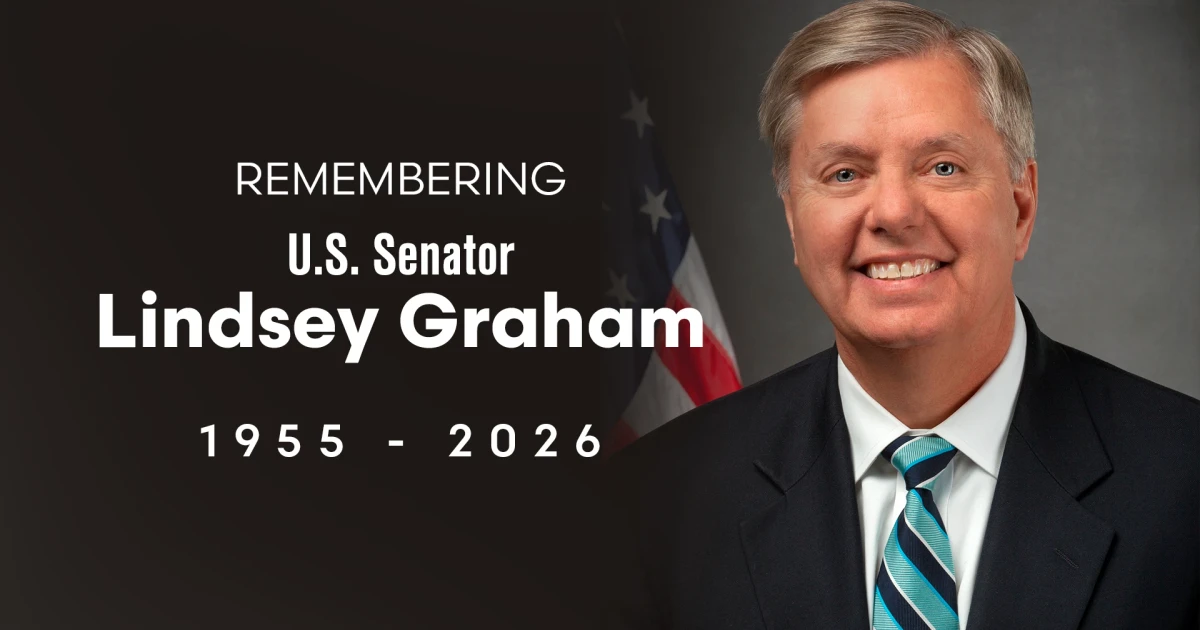 REMEMBERING
U.S. Senator
Lindsey Graham
1955 - 2026